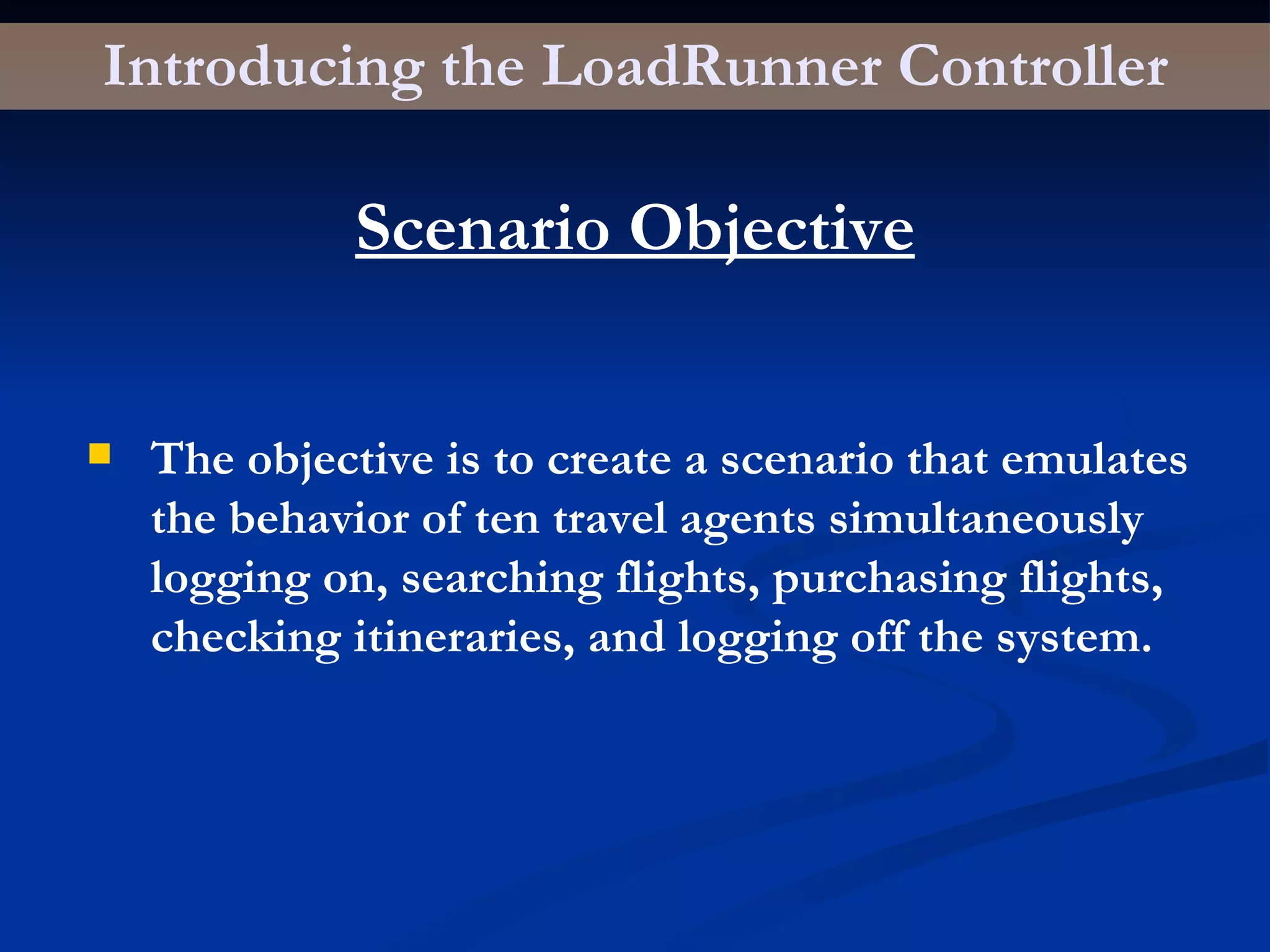 Introducing the LoadRunner Controller

Scenario Objective

The objective is to create a scenario that emulates the behavior of ten travel agents simultaneously logging on, searching flights, purchasing flights, checking itineraries, and logging off the system.